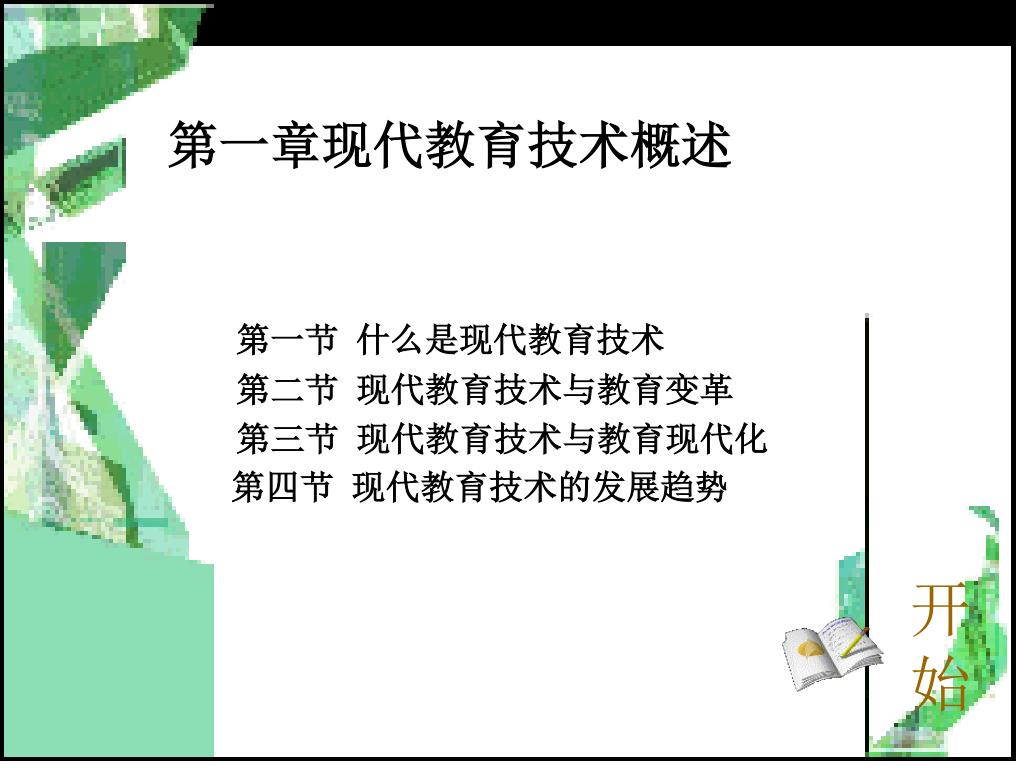 第一章现代教育技术概述

第一节 什么是现代教育技术
第二节 现代教育技术与教育变革
第三节 现代教育技术与教育现代化
第四节 现代教育技术的发展趋势

开始